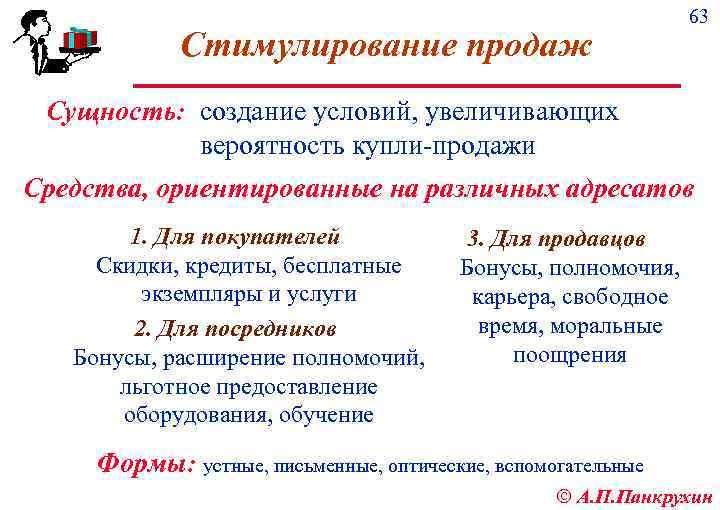 63

Стимулирование продаж

Сущность: создание условий, увеличивающих вероятность купли-продажи

Средства, ориентированные на различных адресатов

1. Для покупателей
Скидки, кредиты, бесплатные экземпляры и услуги

2. Для посредников
Бонусы, расширение полномочий, льготное предоставление оборудования, обучение

3. Для продавцов
Бонусы, полномочия, карьера, свободное время, моральные поощрения

Формы: устные, письменные, оптические, вспомогательные

© А.П.Панкрухин